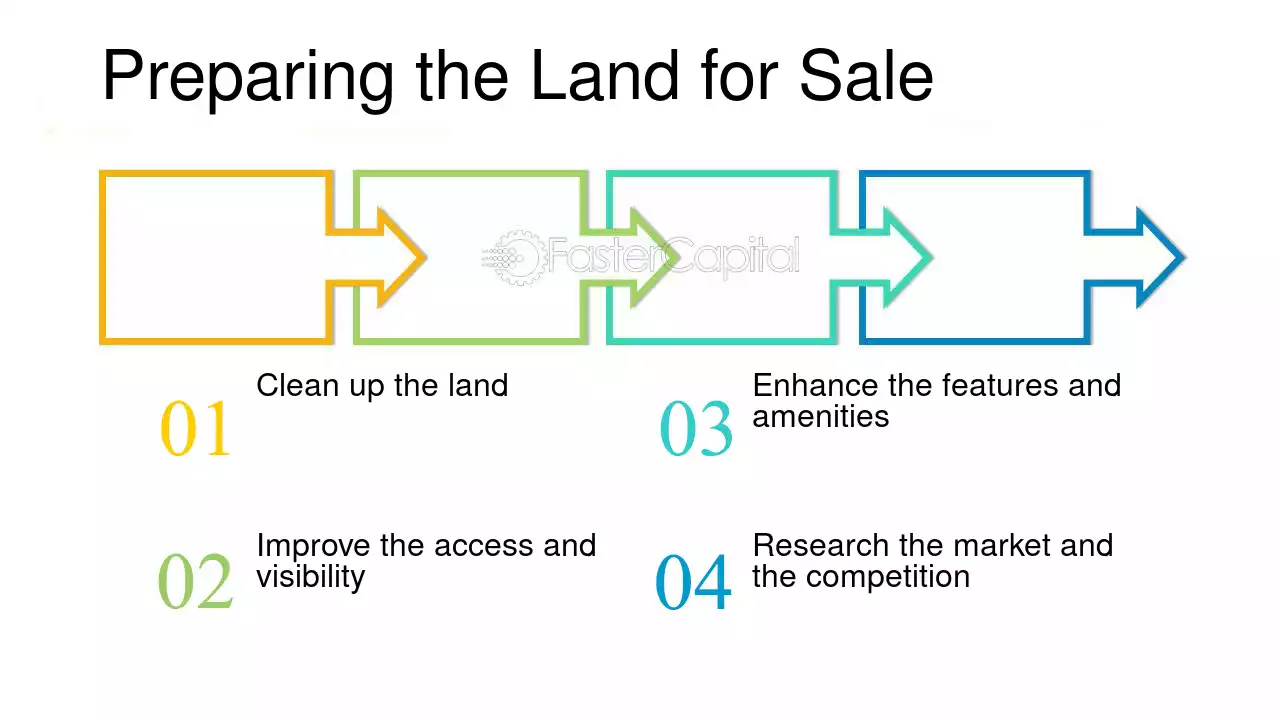 Preparing the Land for Sale

01 Clean up the land

02 Improve the access and visibility

03 Enhance the features and amenities

04 Research the market and the competition

FasterCapital